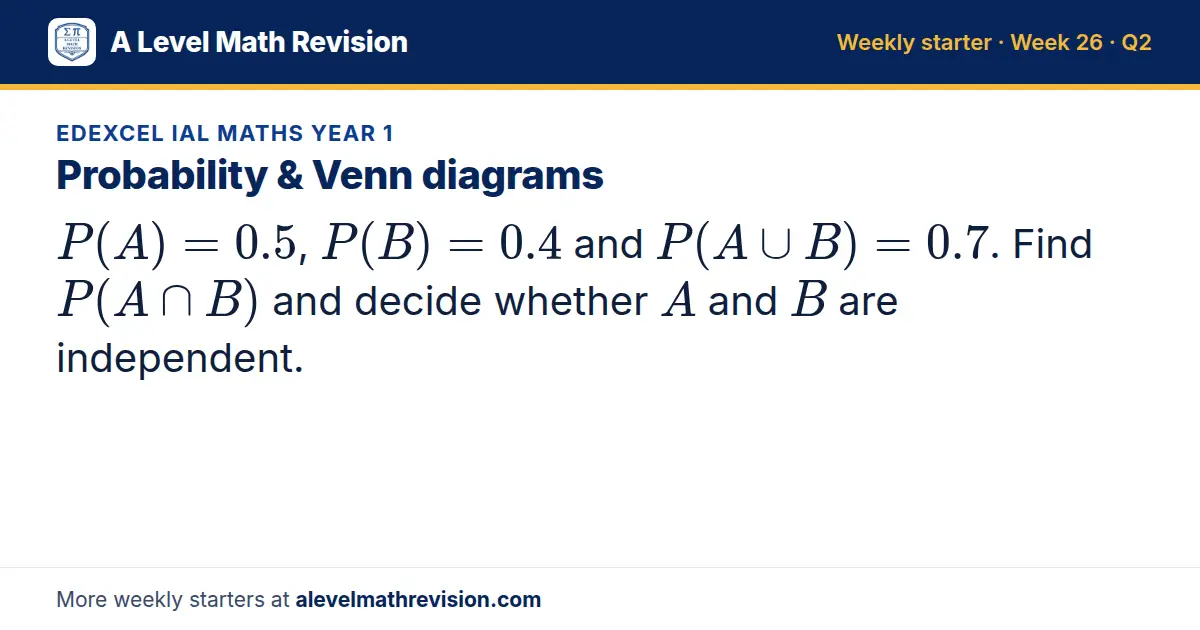 A Level Math Revision

Weekly starter · Week 26 · Q2

EDEXCEL IAL MATHS YEAR 1

Probability & Venn diagrams

$P(A) = 0.5$, $P(B) = 0.4$ and $P(A \cup B) = 0.7$. Find $P(A \cap B)$ and decide whether $A$ and $B$ are independent.

More weekly starters at alevelmathrevision.com